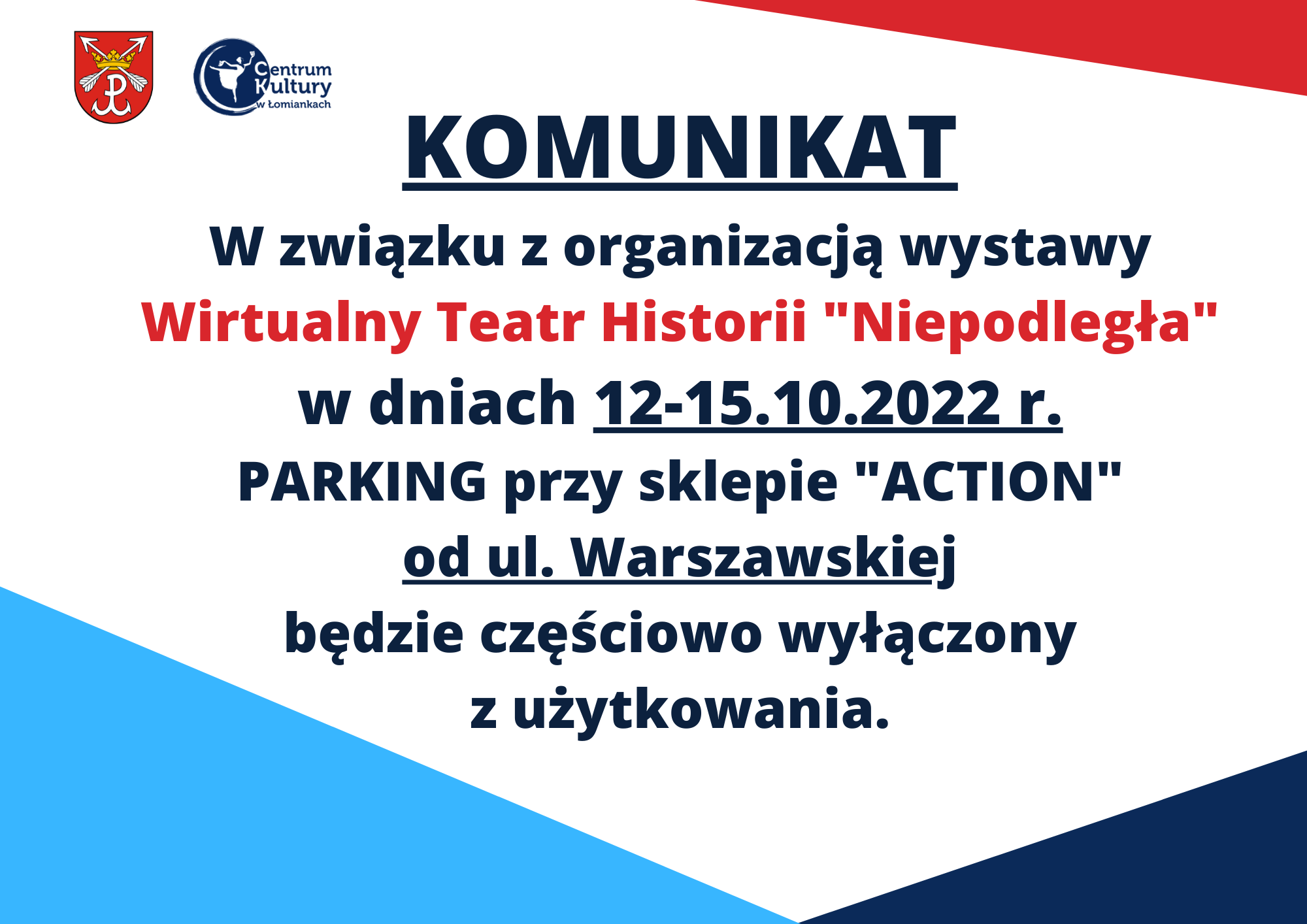 Centrum Kultury w Łomiankach

KOMUNIKAT

W związku z organizacją wystawy Wirtualny Teatr Historii "Niepodległa" w dniach 12-15.10.2022 r. PARKING przy sklepie "ACTION" od ul. Warszawskiej będzie częściowo wyłączony z użytkowania.